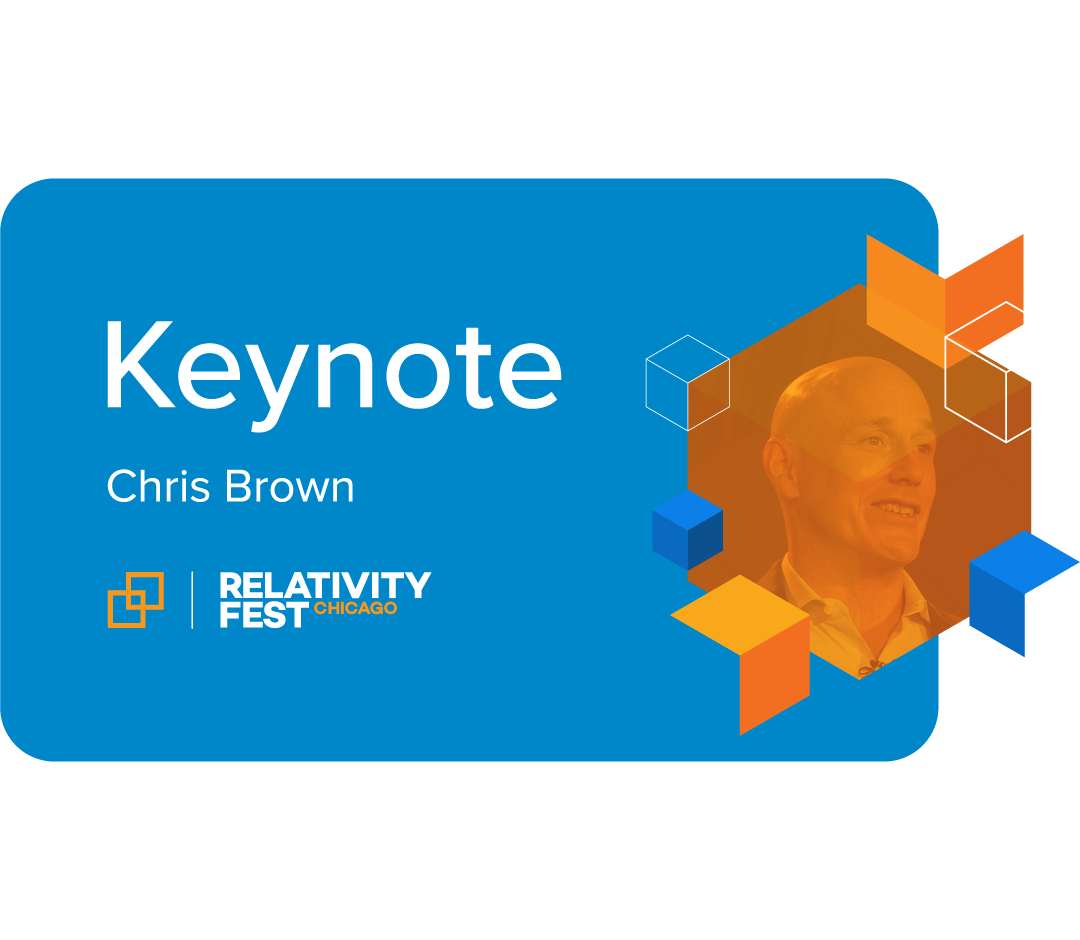 Keynote

Chris Brown

RELATIVITY FEST CHICAGO